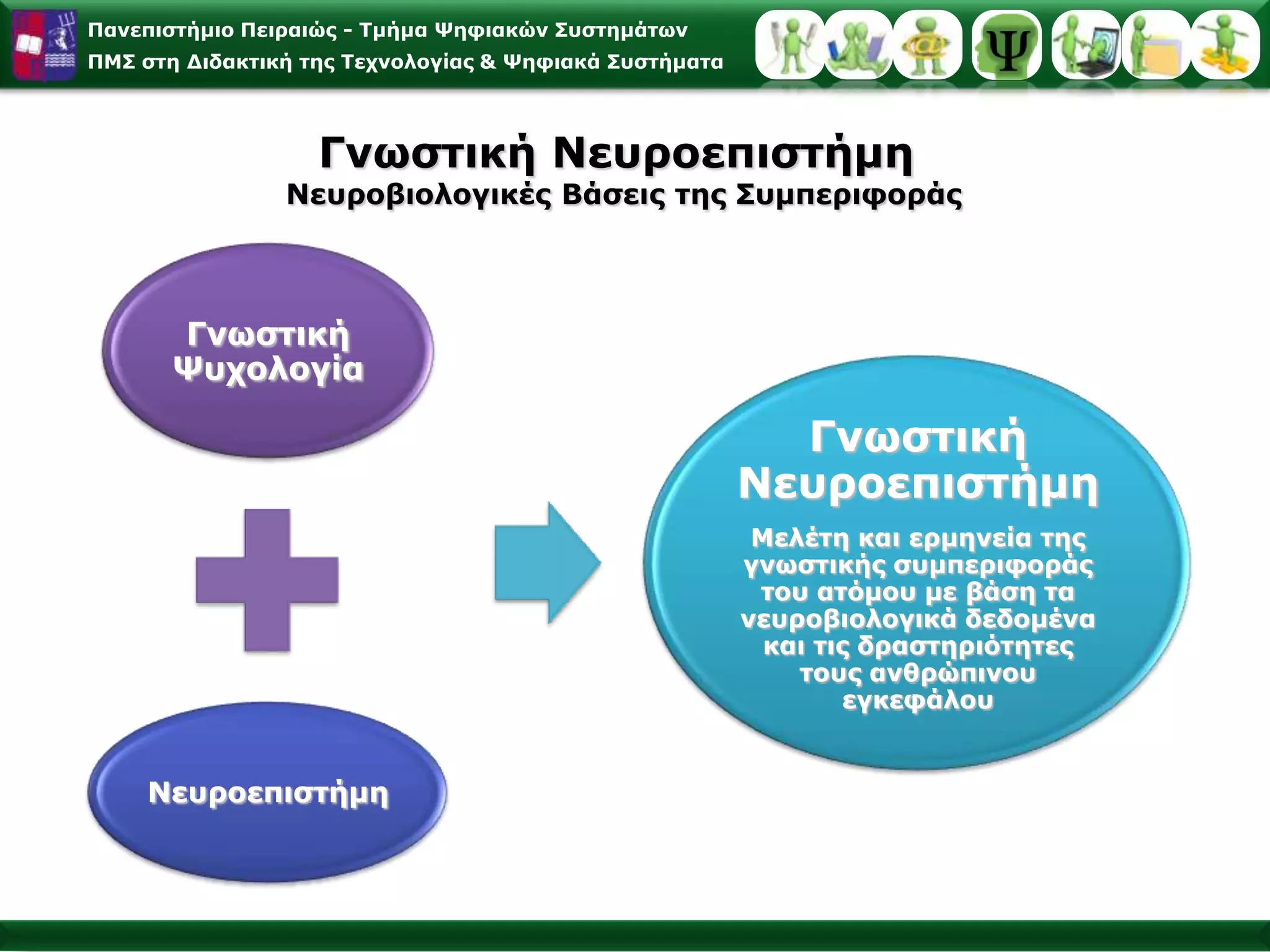 Πανεπιστήμιο Πειραιώς - Τμήμα Ψηφιακών Συστημάτων
ΠΜΣ στη Διδακτική της Τεχνολογίας & Ψηφιακά Συστήματα

Ψ

Γνωστική Νευροεπιστήμη
Νευροβιολογικές Βάσεις της Συμπεριφοράς

Γνωστική Ψυχολογία

Νευροεπιστήμη

Γνωστική Νευροεπιστήμη

Μελέτη και ερμηνεία της γνωστικής συμπεριφοράς του ατόμου με βάση τα νευροβιολογικά δεδομένα και τις δραστηριότητες τους ανθρώπινου εγκεφάλου